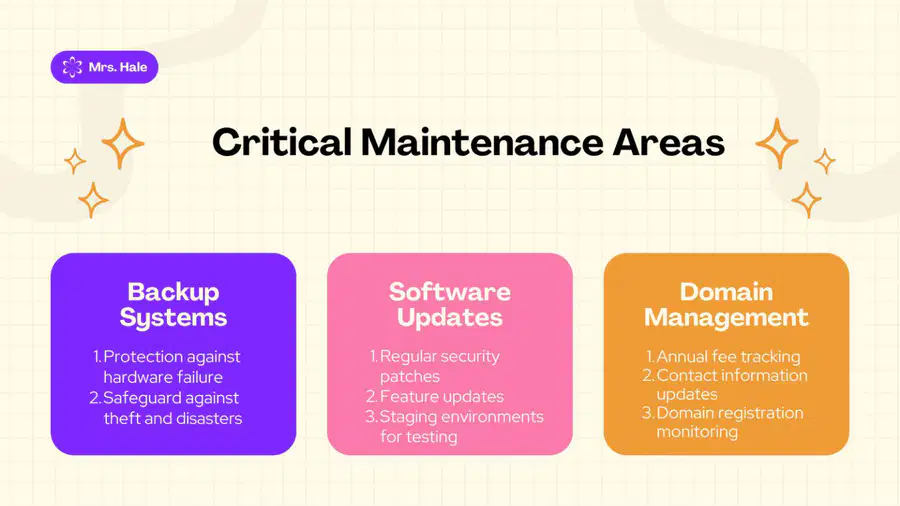 Mrs. Hale

Critical Maintenance Areas

Backup Systems

1. Protection against hardware failure
2. Safeguard against theft and disasters

Software Updates

1. Regular security patches
2. Feature updates
3. Staging environments for testing

Domain Management

1. Annual fee tracking
2. Contact information updates
3. Domain registration monitoring